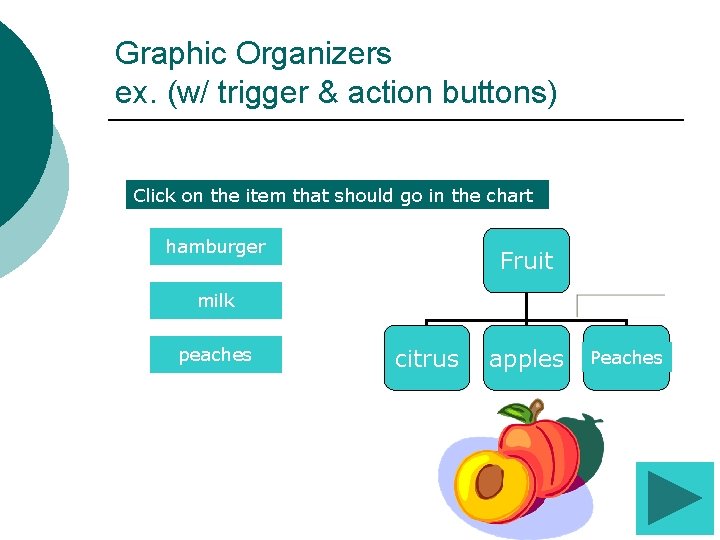 Graphic Organizers
ex. (w/ trigger & action buttons)

Click on the item that should go in the chart

hamburger

milk

peaches

Fruit

citrus

apples

Peaches